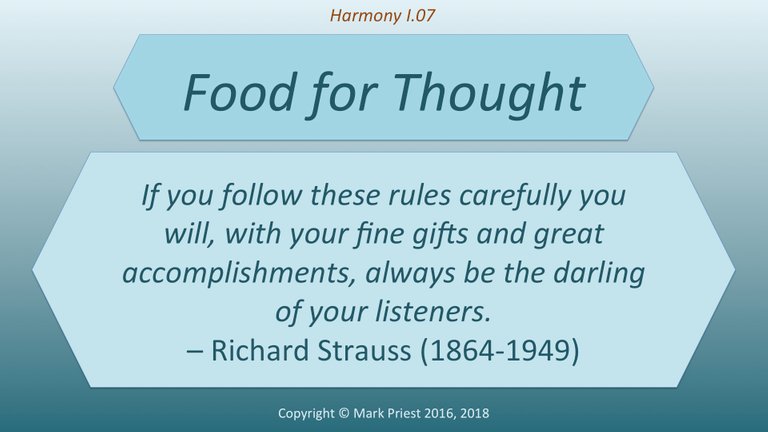 Harmony I.07

Food for Thought

If you follow these rules carefully you will, with your fine gifts and great accomplishments, always be the darling of your listeners.
– Richard Strauss (1864-1949)

Copyright © Mark Priest 2016, 2018